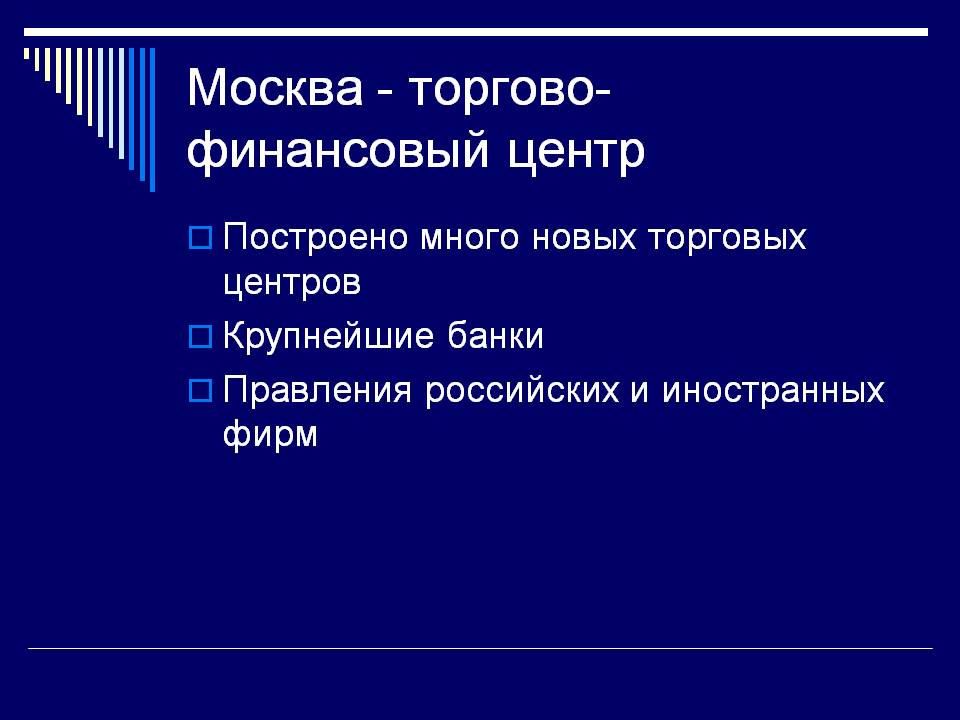 Москва - торгово-финансовый центр

Построено много новых торговых центров

Крупнейшие банки

Правления российских и иностранных фирм